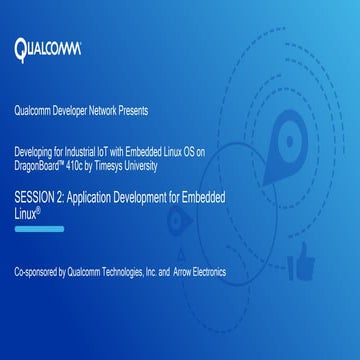 QUALCOMM

Qualcomm Developer Network Presents

Developing for Industrial IoT with Embedded Linux OS on DragonBoard™ 410c by Timesys University

SESSION 2: Application Development for Embedded Linux®

Co-sponsored by Qualcomm Technologies, Inc. and Arrow Electronics